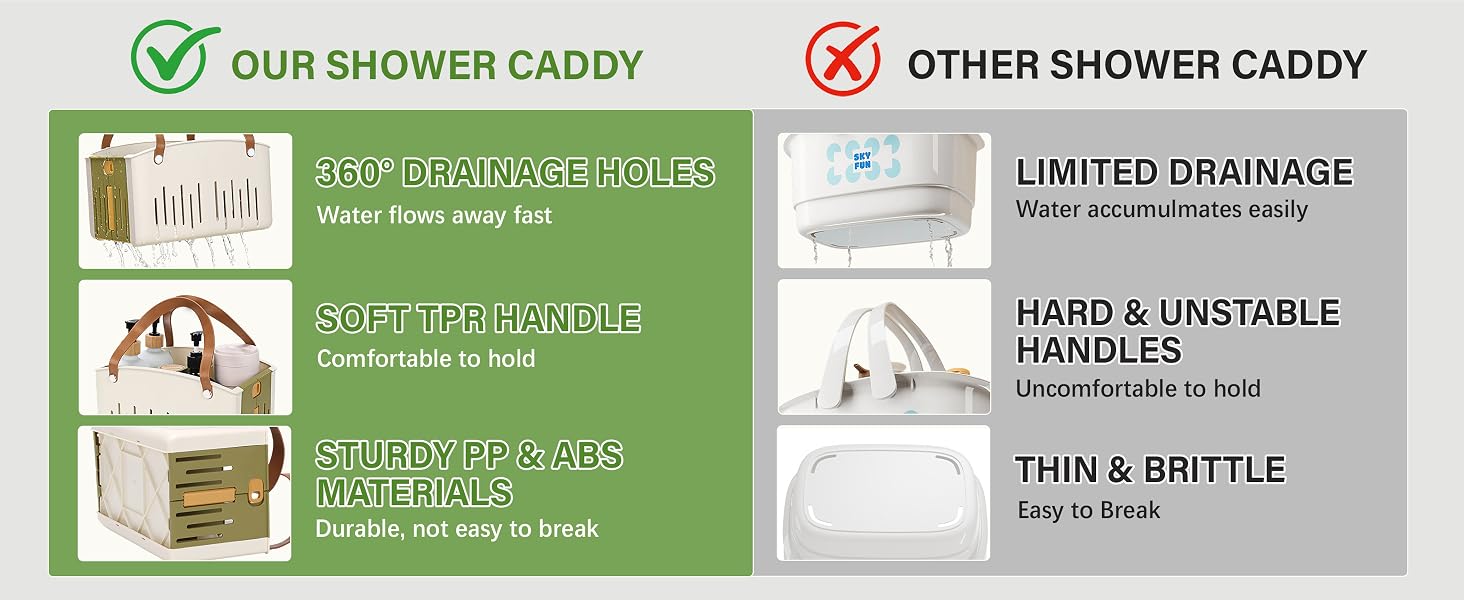 OUR SHOWER CADDY

360° DRAINAGE HOLES
Water flows away fast

SOFT TPR HANDLE
Comfortable to hold

STURDY PP & ABS MATERIALS
Durable, not easy to break

OTHER SHOWER CADDY

SKY FUN

LIMITED DRAINAGE
Water accumulmates easily

HARD & UNSTABLE HANDLES
Uncomfortable to hold

THIN & BRITTLE
Easy to Break